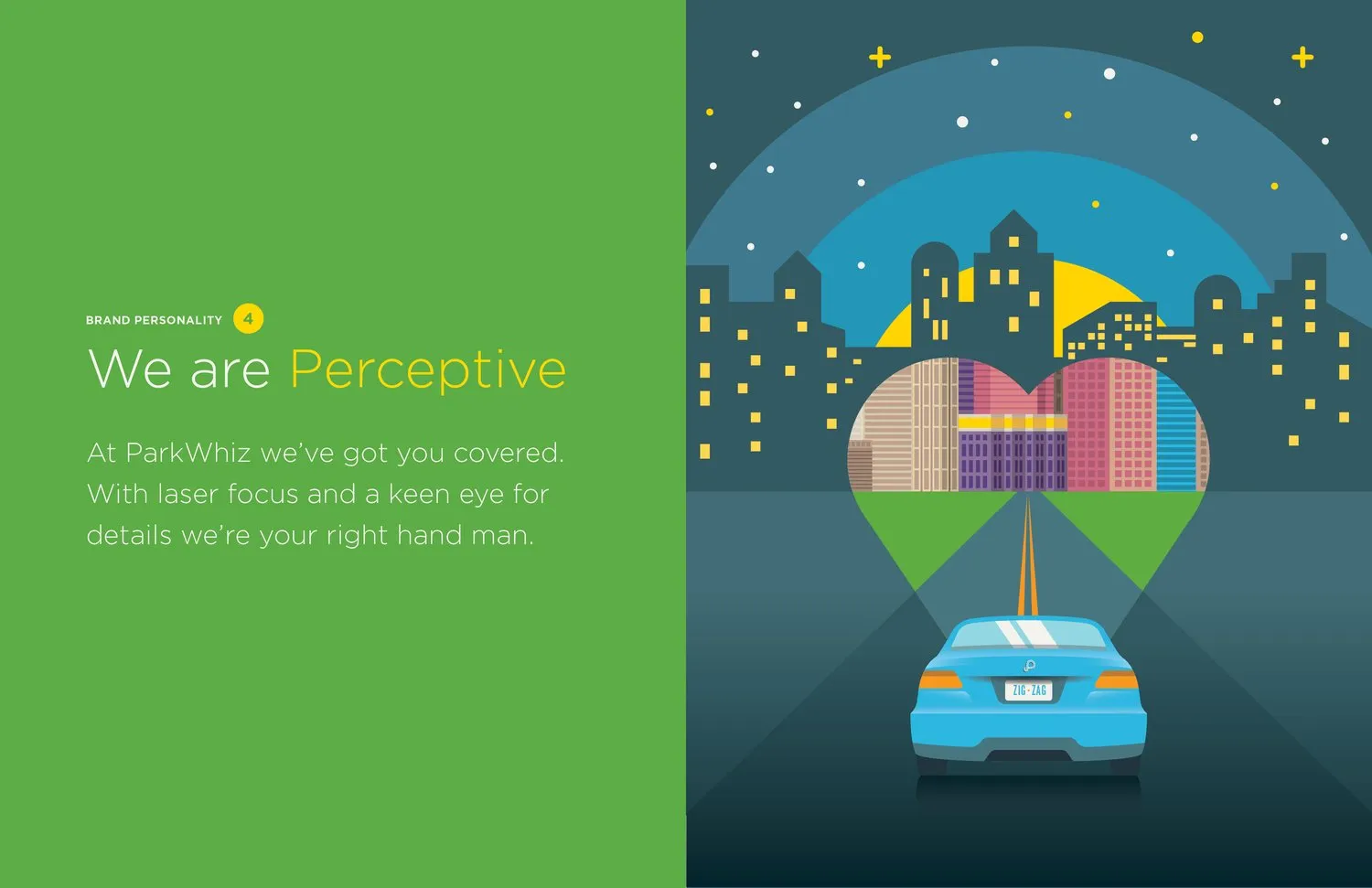 BRAND PERSONALITY 4

We are Perceptive

At ParkWhiz we've got you covered. With laser focus and a keen eye for details we're your right hand man.

ZIG-ZAG